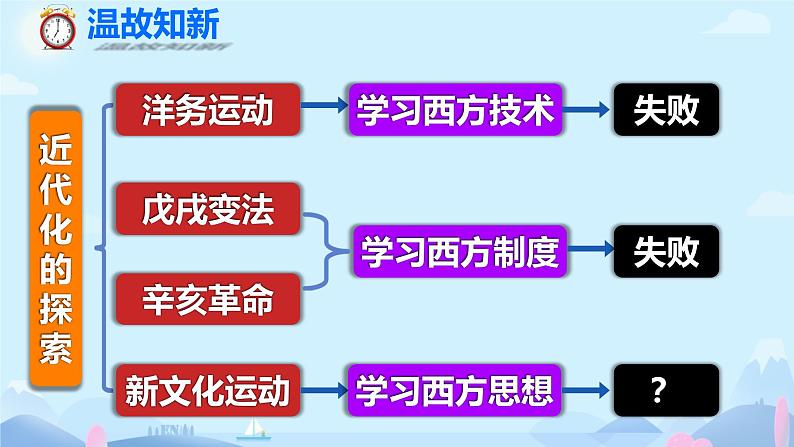 温故知新

近代化的探索

洋务运动 学习西方技术 失败

戊戌变法
辛亥革命
学习西方制度 失败

新文化运动 学习西方思想 ?